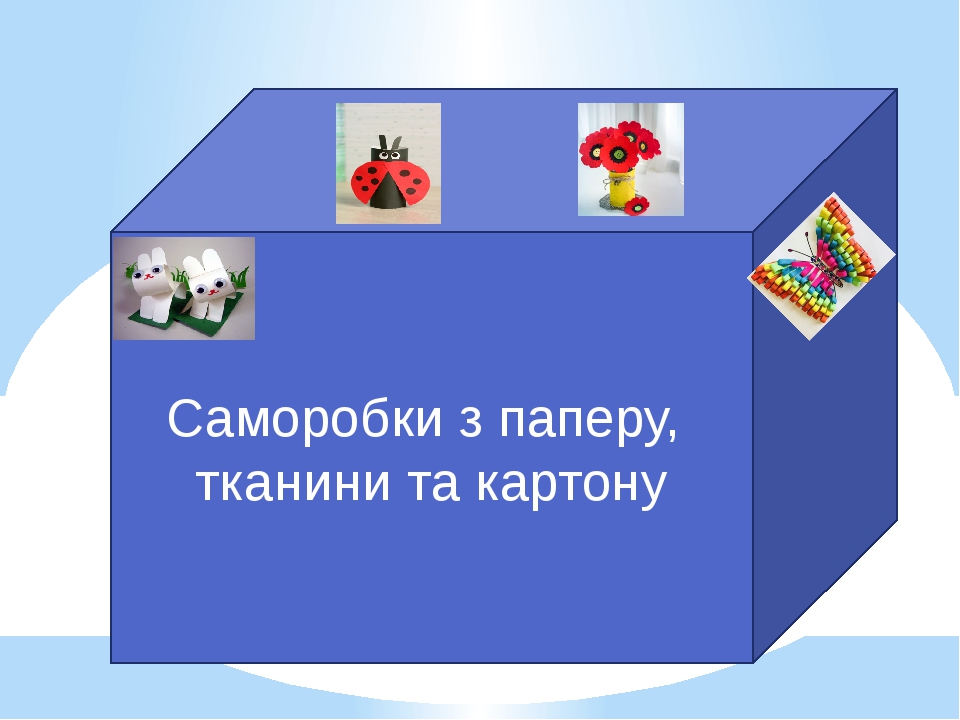 Саморобки з паперу, тканини та картону